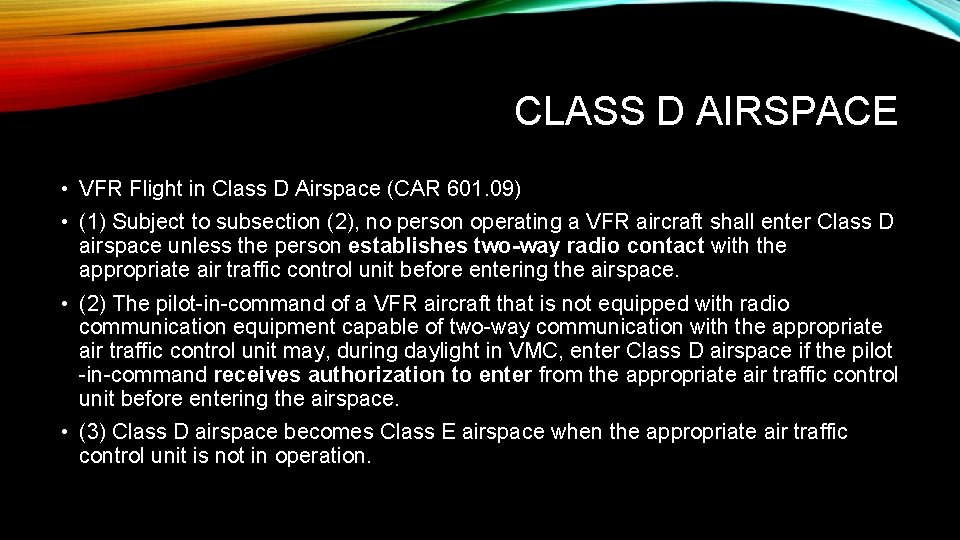 CLASS D AIRSPACE

• VFR Flight in Class D Airspace (CAR 601.09)

• (1) Subject to subsection (2), no person operating a VFR aircraft shall enter Class D airspace unless the person establishes two-way radio contact with the appropriate air traffic control unit before entering the airspace.

• (2) The pilot-in-command of a VFR aircraft that is not equipped with radio communication equipment capable of two-way communication with the appropriate air traffic control unit may, during daylight in VMC, enter Class D airspace if the pilot -in-command receives authorization to enter from the appropriate air traffic control unit before entering the airspace.

• (3) Class D airspace becomes Class E airspace when the appropriate air traffic control unit is not in operation.